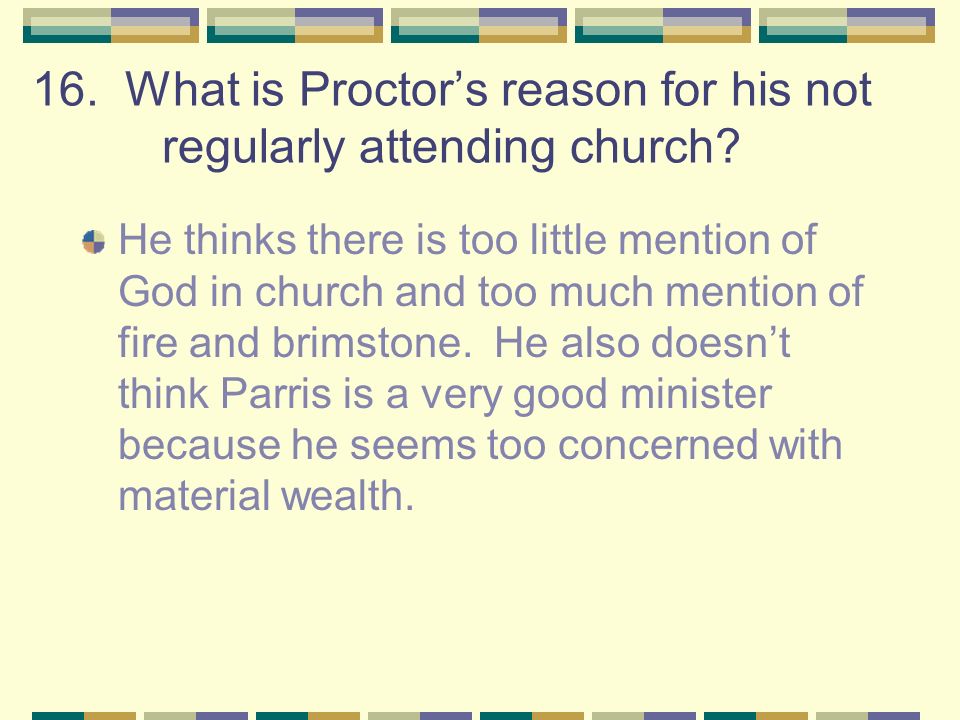 16. What is Proctor’s reason for his not regularly attending church?

He thinks there is too little mention of God in church and too much mention of fire and brimstone.  He also doesn’t think Parris is a very good minister because he seems too concerned with material wealth.